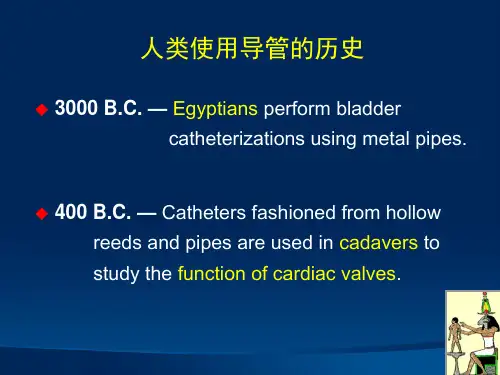 人类使用导管的历史

◆ 3000 B.C. — Egyptians perform bladder catheterizations using metal pipes.

◆ 400 B.C. — Catheters fashioned from hollow reeds and pipes are used in cadavers to study the function of cardiac valves.